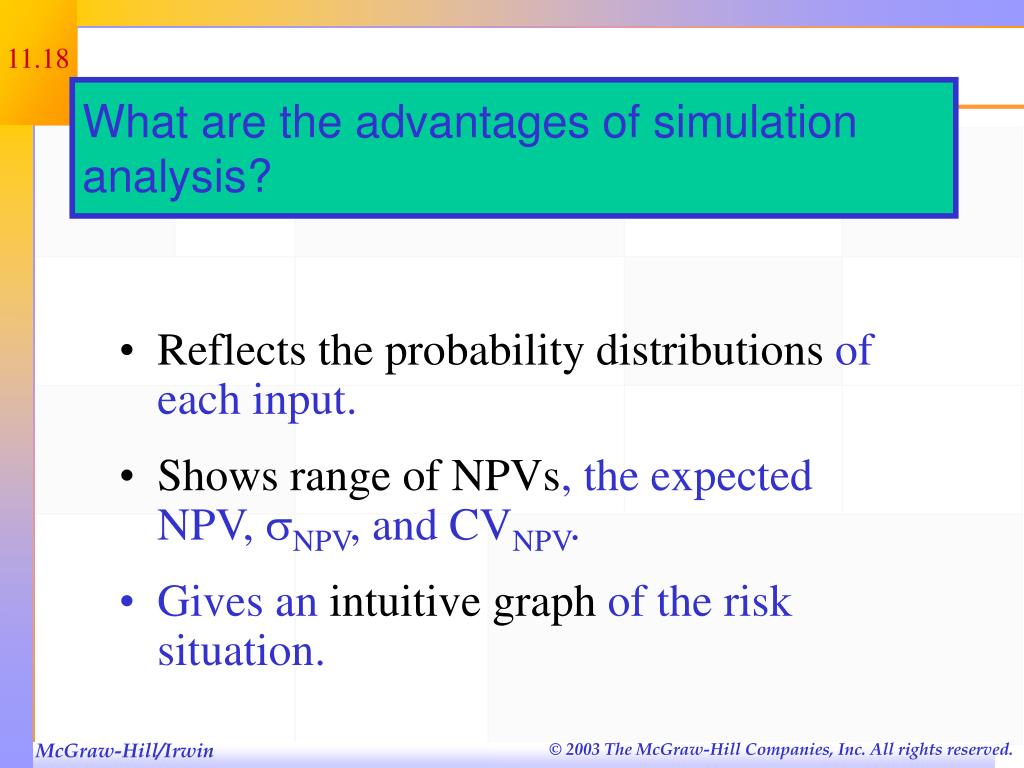 11.18

What are the advantages of simulation analysis?

• Reflects the probability distributions of each input.

• Shows range of NPVs, the expected NPV, $\sigma_{NPV}$, and $CV_{NPV}$.

• Gives an intuitive graph of the risk situation.

McGraw-Hill/Irwin

© 2003 The McGraw-Hill Companies, Inc. All rights reserved.